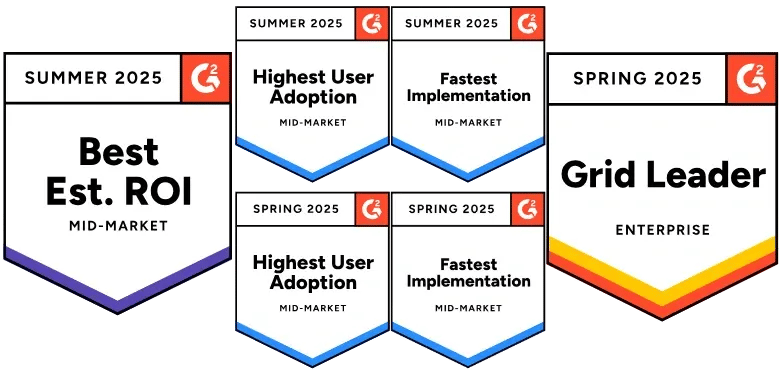 SUMMER 2025
G2
Best Est. ROI
MID-MARKET

SUMMER 2025
G2
Highest User Adoption
MID-MARKET

SUMMER 2025
G2
Fastest Implementation
MID-MARKET

SPRING 2025
G2
Highest User Adoption
MID-MARKET

SPRING 2025
G2
Fastest Implementation
MID-MARKET

SPRING 2025
G2
Grid Leader
ENTERPRISE